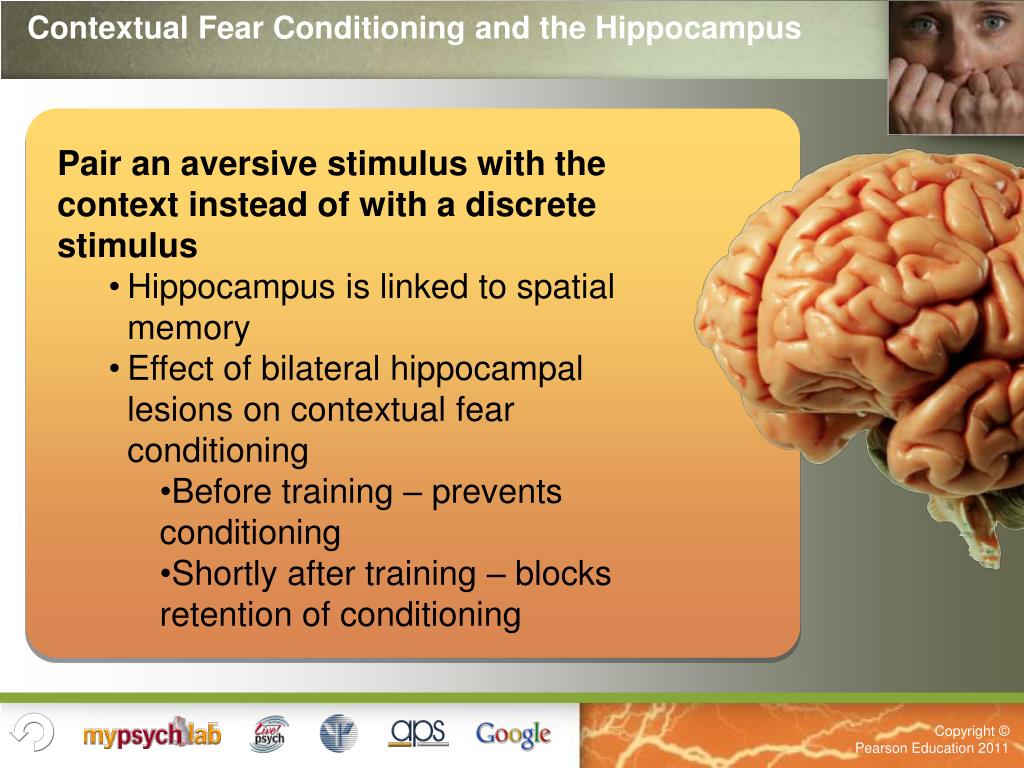 Contextual Fear Conditioning and the Hippocampus

Pair an aversive stimulus with the context instead of with a discrete stimulus

• Hippocampus is linked to spatial memory
• Effect of bilateral hippocampal lesions on contextual fear conditioning
•Before training – prevents conditioning
•Shortly after training – blocks retention of conditioning

mypsychlab Live! psych aps Google

Copyright © Pearson Education 2011